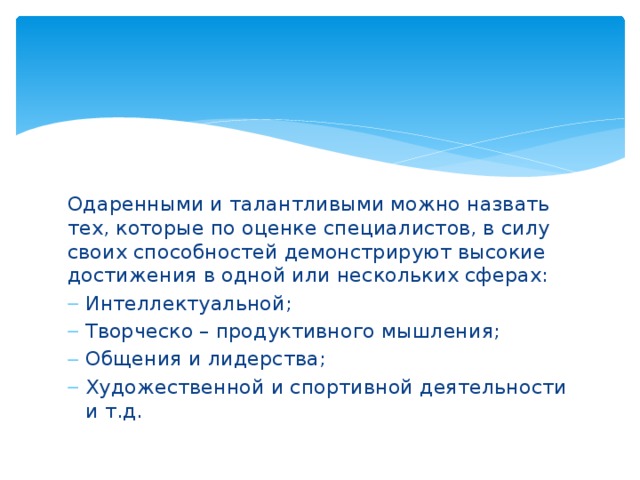 Одаренными и талантливыми можно назвать тех, которые по оценке специалистов, в силу своих способностей демонстрируют высокие достижения в одной или нескольких сферах:

– Интеллектуальной;
– Творческо – продуктивного мышления;
– Общения и лидерства;
– Художественной и спортивной деятельности и т.д.